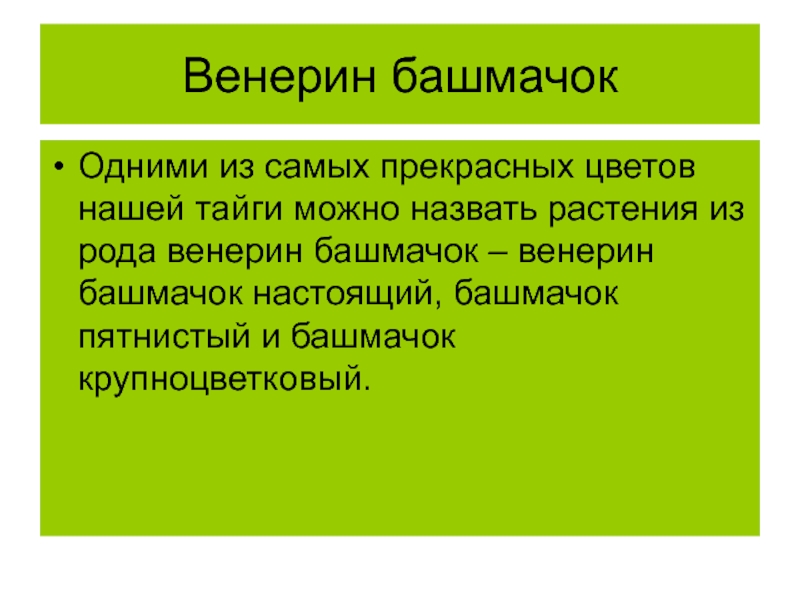 Венерин башмачок

• Одними из самых прекрасных цветов нашей тайги можно назвать растения из рода венерин башмачок – венерин башмачок настоящий, башмачок пятнистый и башмачок крупноцветковый.